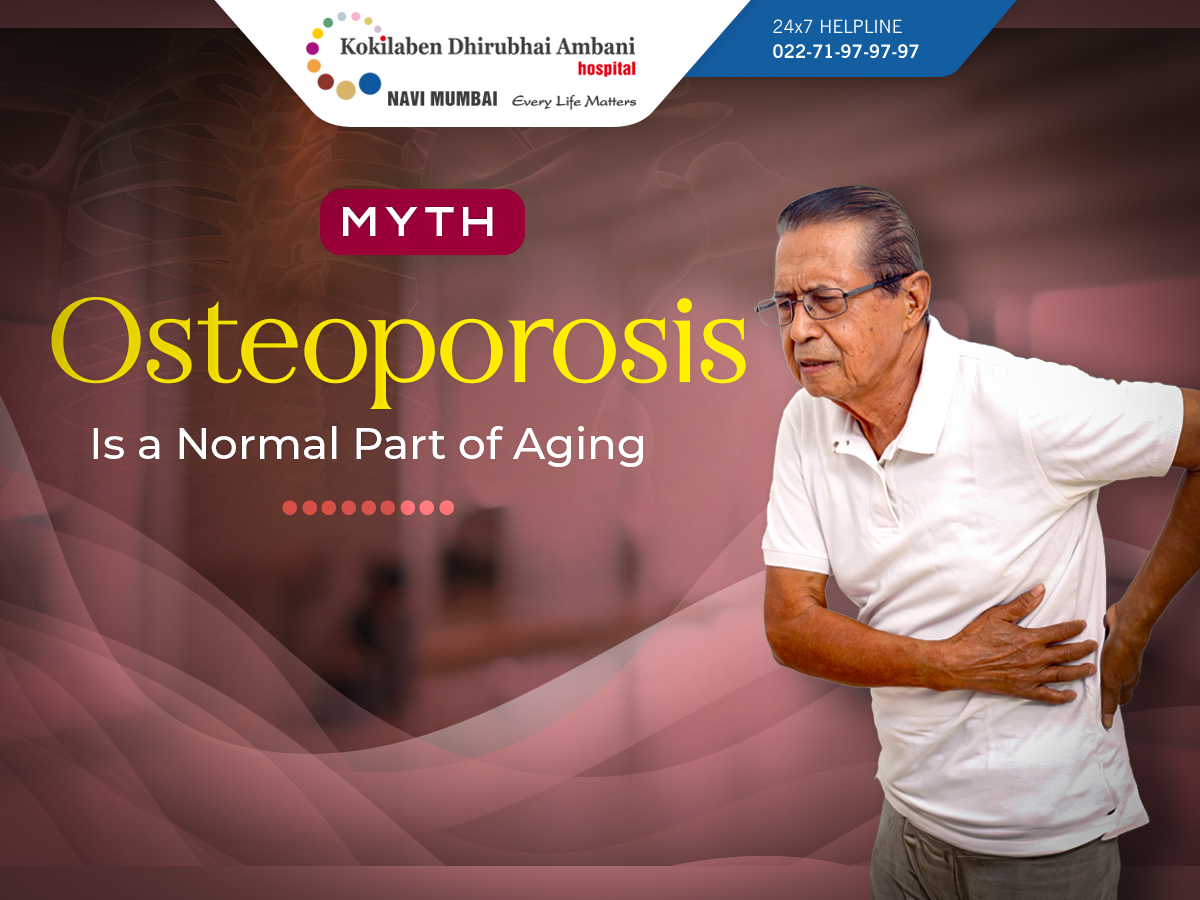 Kokilaben Dhirubhai Ambani hospital
NAVI MUMBAI Every Life Matters

24x7 HELPLINE
022-71-97-97-97

MYTH

Osteoporosis

Is a Normal Part of Aging